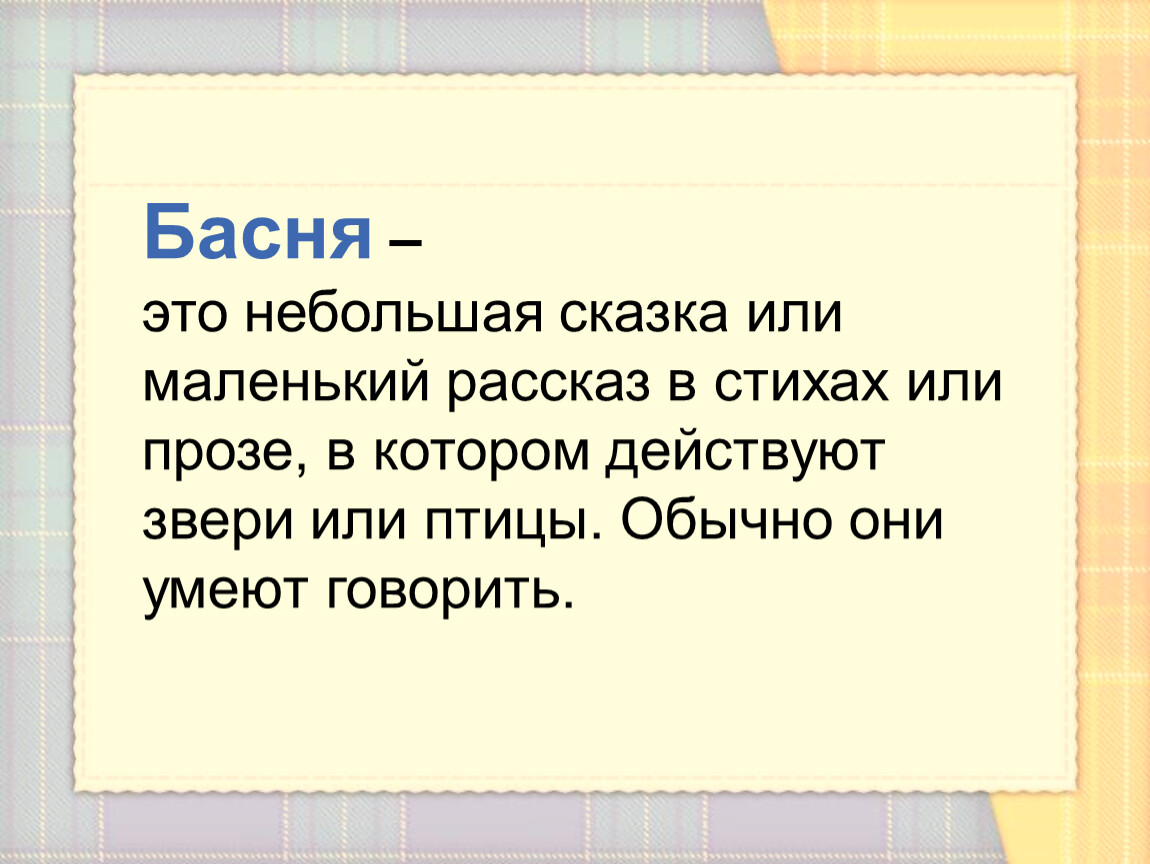 Басня –
это небольшая сказка или маленький рассказ в стихах или прозе, в котором действуют звери или птицы. Обычно они умеют говорить.